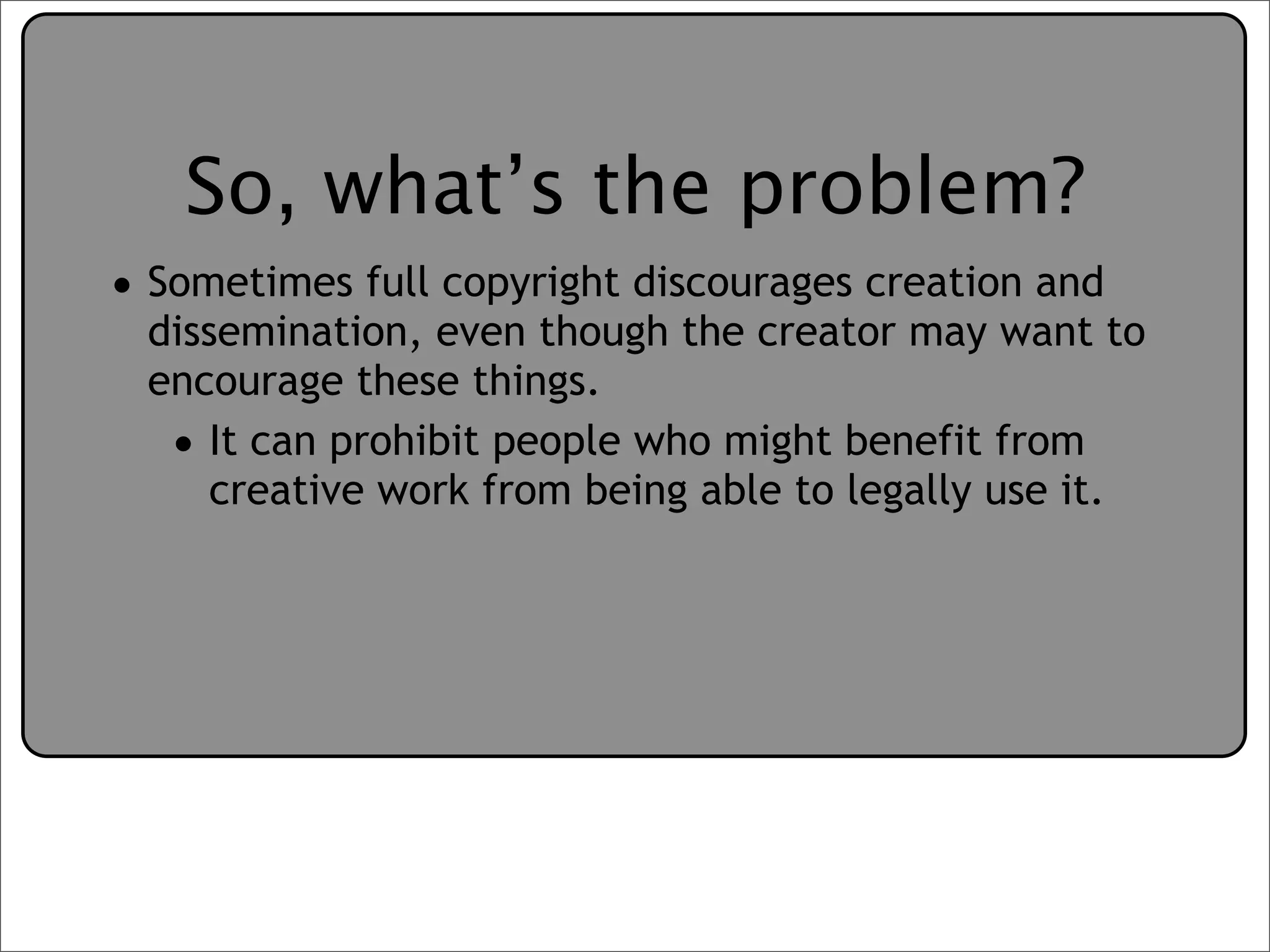 So, what’s the problem?

• Sometimes full copyright discourages creation and dissemination, even though the creator may want to encourage these things.

• It can prohibit people who might benefit from creative work from being able to legally use it.